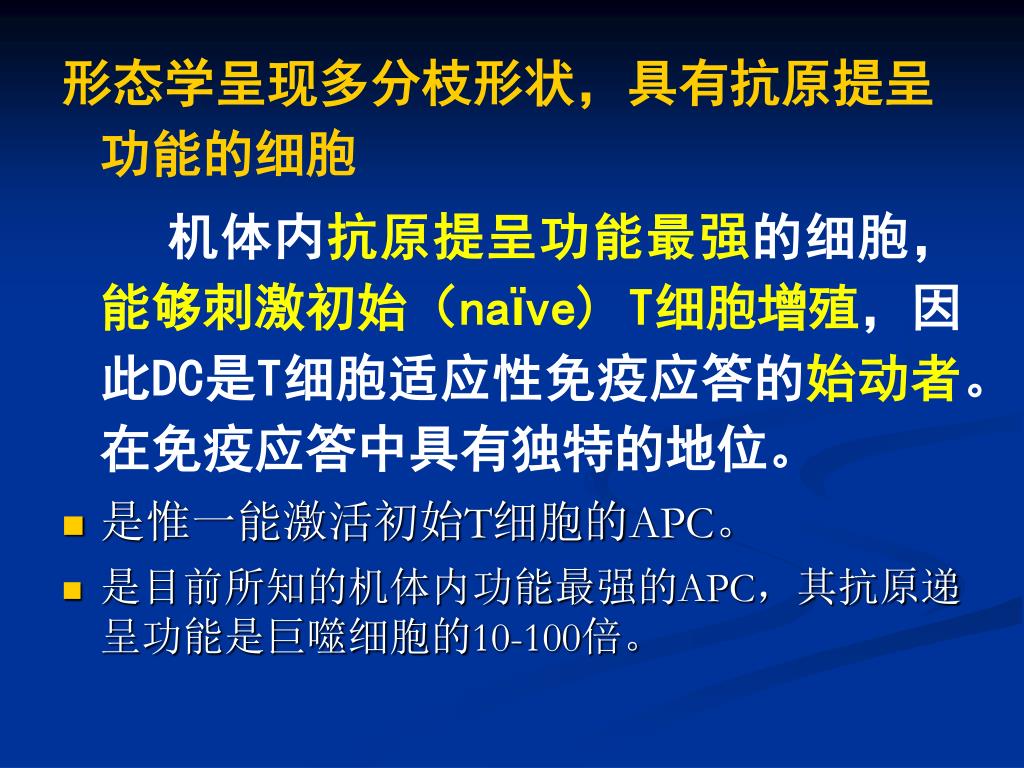 形态学呈现多分枝形状，具有抗原提呈功能的细胞

机体内抗原提呈功能最强的细胞，能够刺激初始（naïve）T细胞增殖，因此DC是T细胞适应性免疫应答的始动者。在免疫应答中具有独特的地位。

■ 是惟一能激活初始T细胞的APC。

■ 是目前所知的机体内功能最强的APC，其抗原递呈功能是巨噬细胞的10-100倍。